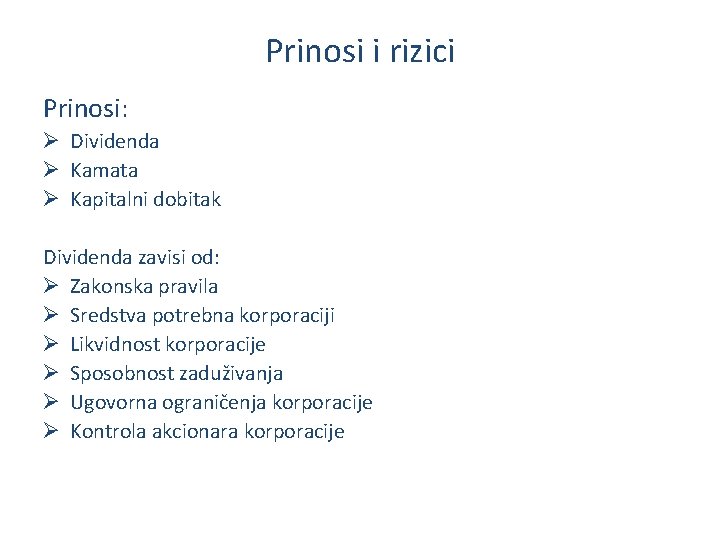 Prinosi i rizici

Prinosi:
➢ Dividenda
➢ Kamata
➢ Kapitalni dobitak

Dividenda zavisi od:
➢ Zakonska pravila
➢ Sredstva potrebna korporaciji
➢ Likvidnost korporacije
➢ Sposobnost zaduživanja
➢ Ugovorna ograničenja korporacije
➢ Kontrola akcionara korporacije